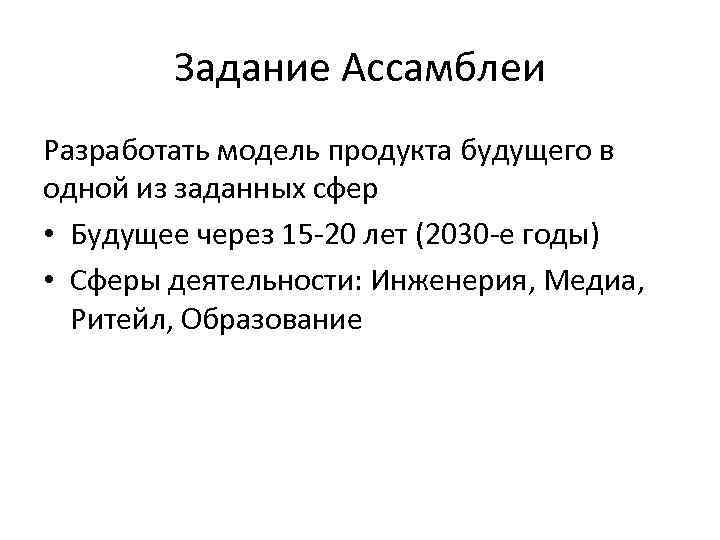 Задание Ассамблеи

Разработать модель продукта будущего в одной из заданных сфер

• Будущее через 15-20 лет (2030-е годы)
• Сферы деятельности: Инженерия, Медиа, Ритейл, Образование